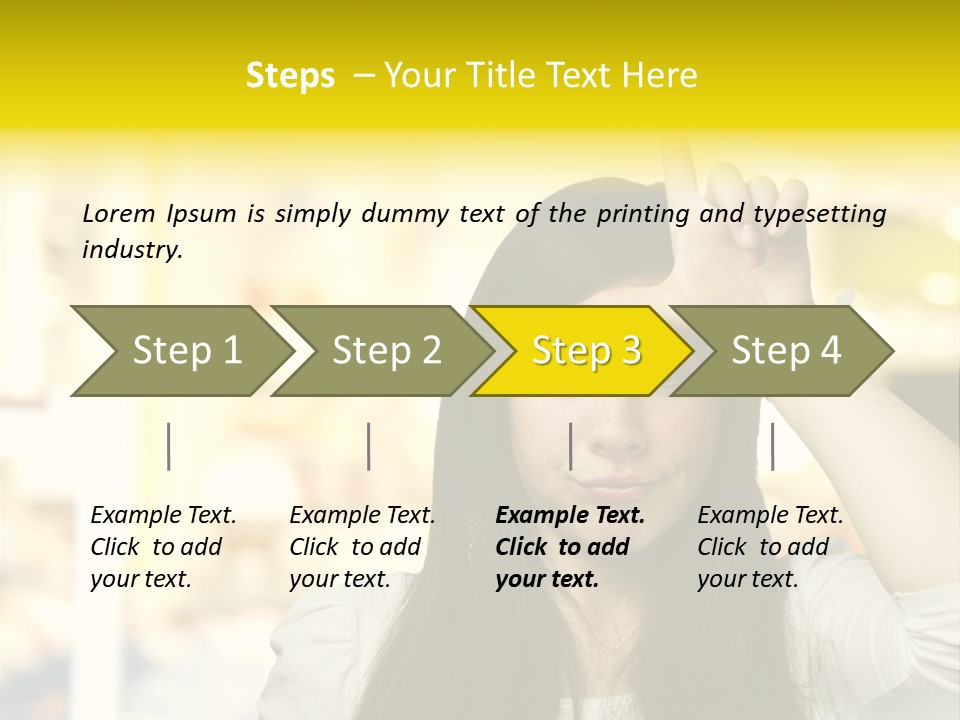 Steps – Your Title Text Here

Lorem Ipsum is simply dummy text of the printing and typesetting industry.

Step 1

Step 2

Step 3

Step 4

Example Text. Click to add your text.

Example Text. Click to add your text.

Example Text. Click to add your text.

Example Text. Click to add your text.